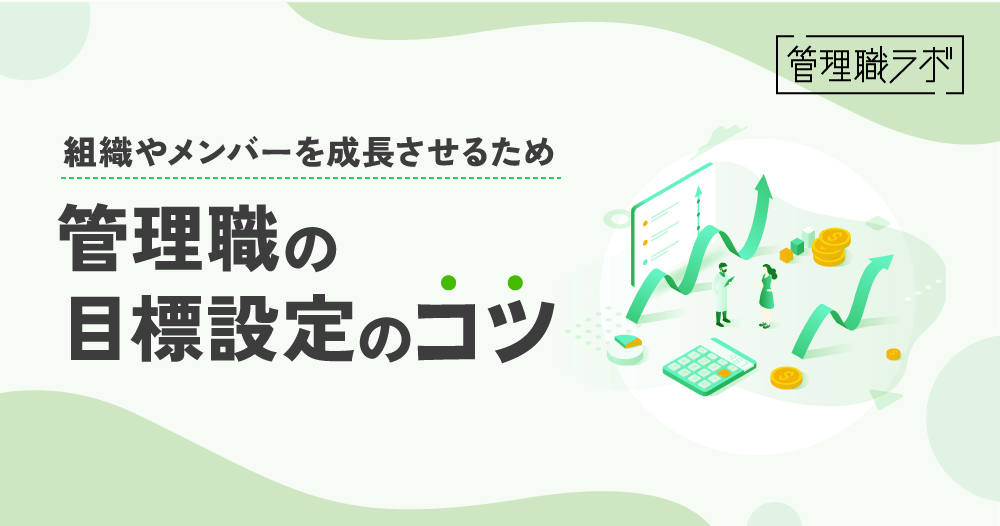 管理職ラボ

組織やメンバーを成長させるため

管理職の
目標設定のコツ